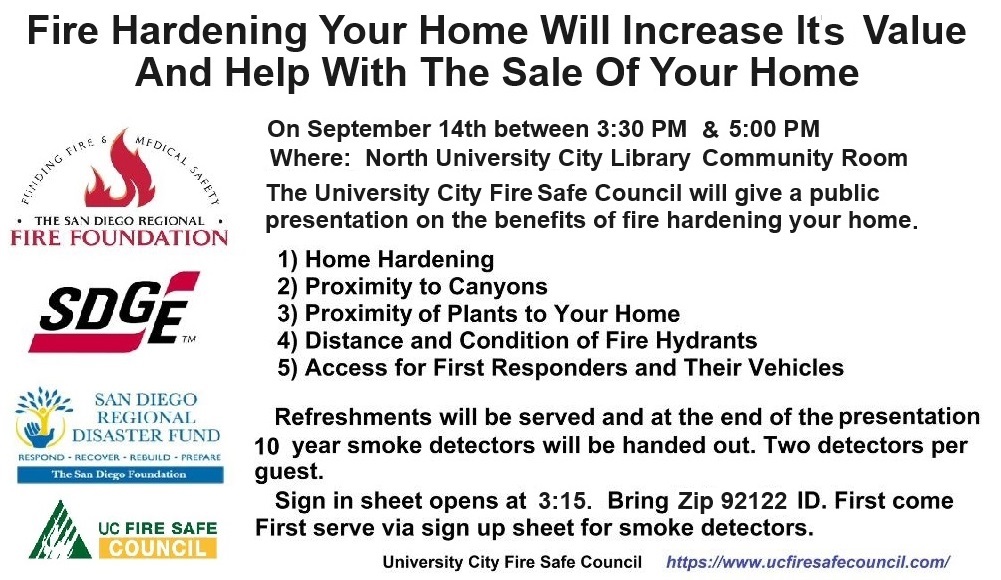 Fire Hardening Your Home Will Increase Its Value And Help With The Sale Of Your Home

FUNDING FIRE & MEDICAL SAFETY
THE SAN DIEGO REGIONAL
FIRE FOUNDATION

SDGE™

SAN DIEGO REGIONAL DISASTER FUND
RESPOND · RECOVER · REBUILD · PREPARE
The San Diego Foundation

UC FIRE SAFE COUNCIL

On September 14th between 3:30 PM & 5:00 PM
Where: North University City Library Community Room

The University City Fire Safe Council will give a public presentation on the benefits of fire hardening your home.

1) Home Hardening
2) Proximity to Canyons
3) Proximity of Plants to Your Home
4) Distance and Condition of Fire Hydrants
5) Access for First Responders and Their Vehicles

Refreshments will be served and at the end of the presentation 10 year smoke detectors will be handed out. Two detectors per guest.

Sign in sheet opens at 3:15. Bring Zip 92122 ID. First come First serve via sign up sheet for smoke detectors.

University City Fire Safe Council https://www.ucfiresafecouncil.com/